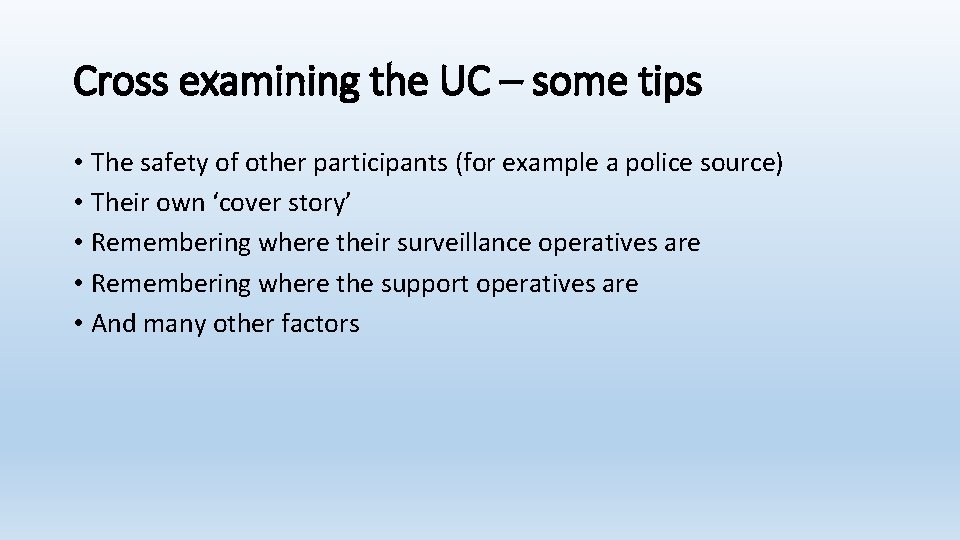 Cross examining the UC – some tips

• The safety of other participants (for example a police source)
• Their own ‘cover story’
• Remembering where their surveillance operatives are
• Remembering where the support operatives are
• And many other factors